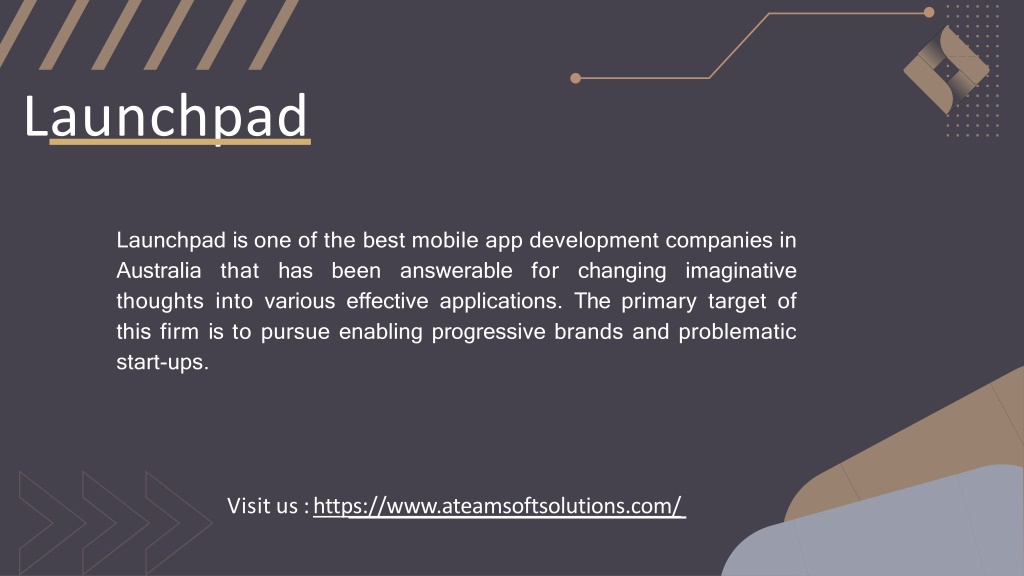 Launchpad

Launchpad is one of the best mobile app development companies in Australia that has been answerable for changing imaginative thoughts into various effective applications. The primary target of this firm is to pursue enabling progressive brands and problematic start-ups.

Visit us : https://www.ateamsoftsolutions.com/